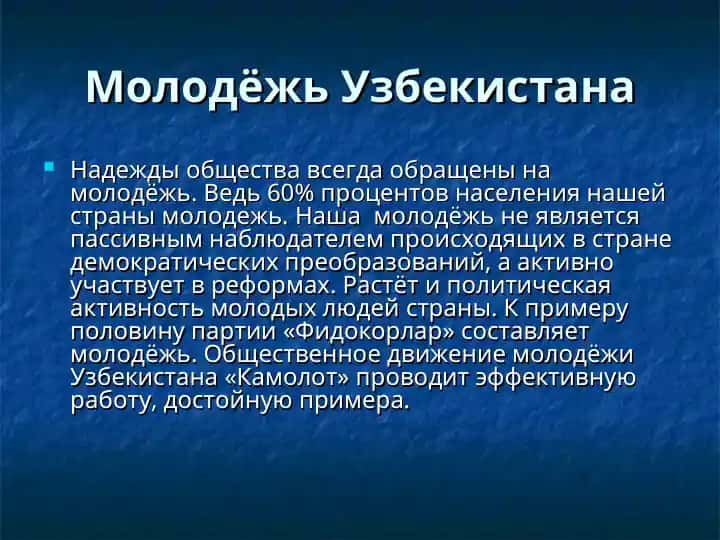 Молодёжь Узбекистана

Надежды общества всегда обращены на молодёжь. Ведь 60% процентов населения нашей страны молодежь. Наша  молодёжь не является пассивным наблюдателем происходящих в стране демократических преобразований, а активно участвует в реформах. Растёт и политическая активность молодых людей страны. К примеру половину партии «Фидокорлар» составляет молодёжь. Общественное движение молодёжи Узбекистана «Камолот» проводит эффективную работу, достойную примера.